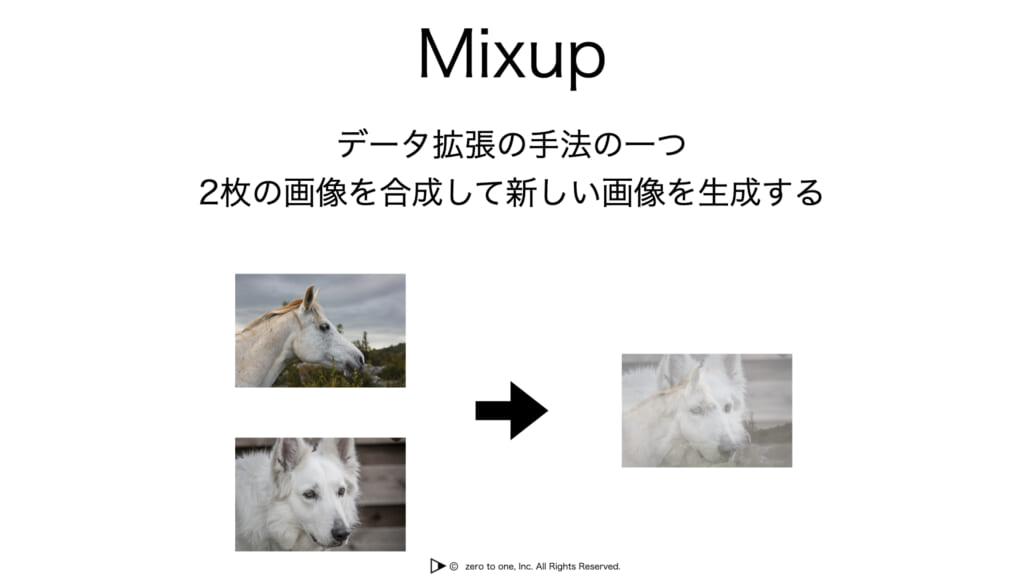 Mixup

データ拡張の手法の一つ
2枚の画像を合成して新しい画像を生成する

© zero to one, Inc. All Rights Reserved.